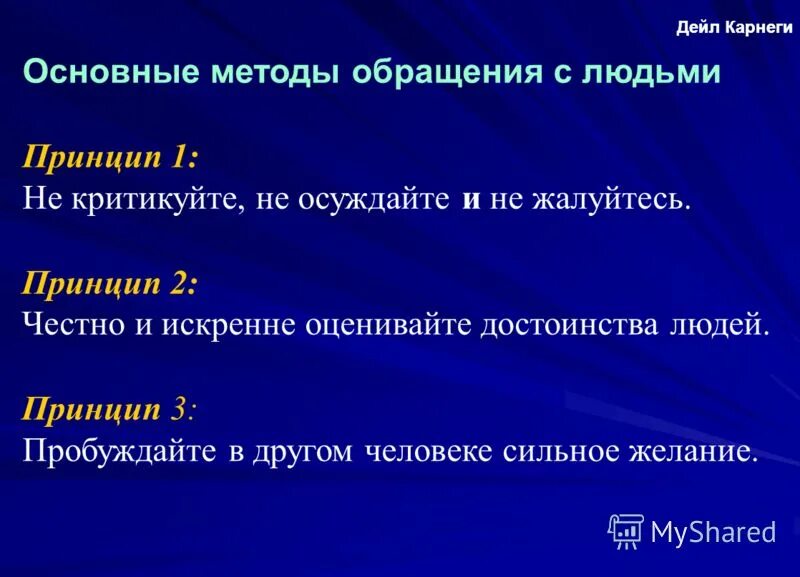 Дейл Карнеги

Основные методы обращения с людьми

Принцип 1:
Не критикуйте, не осуждайте и не жалуйтесь.

Принцип 2:
Честно и искренне оценивайте достоинства людей.

Принцип 3:
Пробуждайте в другом человеке сильное желание.

MyShared